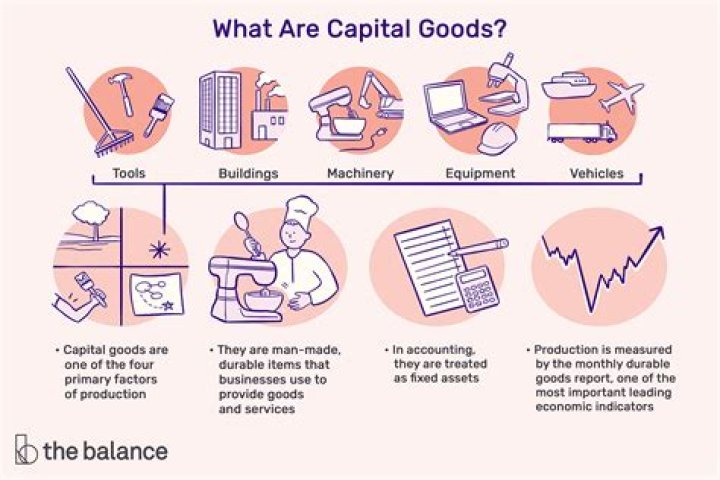 What Are Capital Goods?

Tools

Buildings

Machinery

Equipment

Vehicles

• Capital goods are one of the four primary factors of production

• They are man-made, durable items that businesses use to provide goods and services

• In accounting, they are treated as fixed assets

• Production is measured by the monthly durable goods report, one of the most important leading economic indicators

the balance